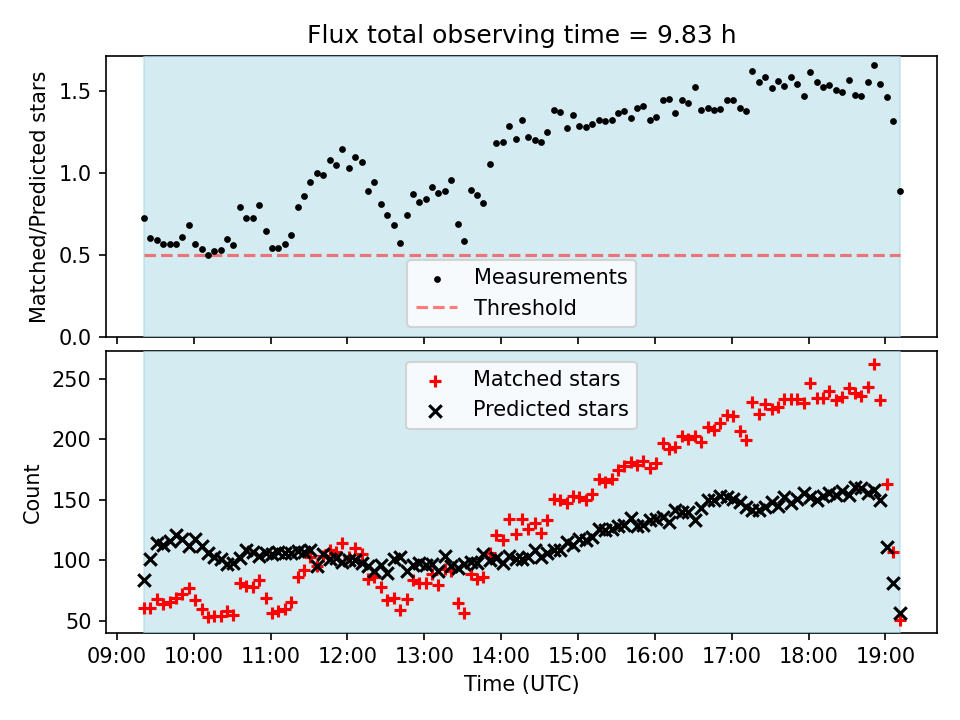 Flux total observing time = 9.83 h

Matched/Predicted stars

1.5
1.0
0.5
0.0

Measurements
Threshold

Count

250
200
150
100
50

Matched stars
Predicted stars

09:00 10:00 11:00 12:00 13:00 14:00 15:00 16:00 17:00 18:00 19:00

Time (UTC)